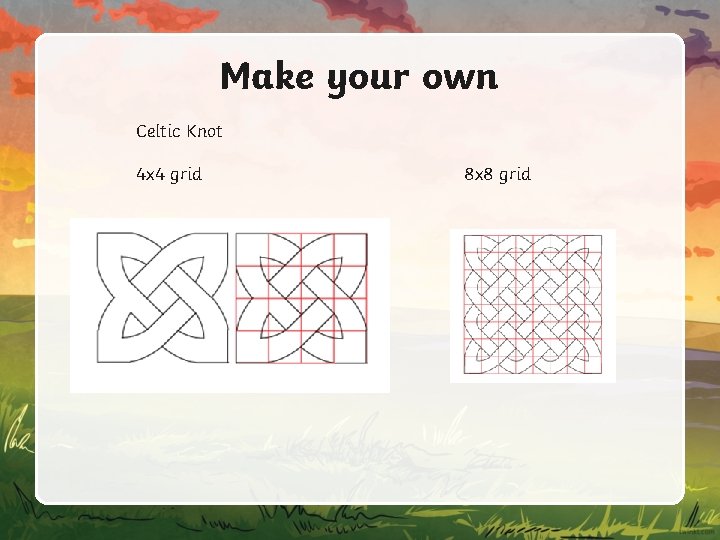 Make your own

Celtic Knot

4x4 grid

8x8 grid